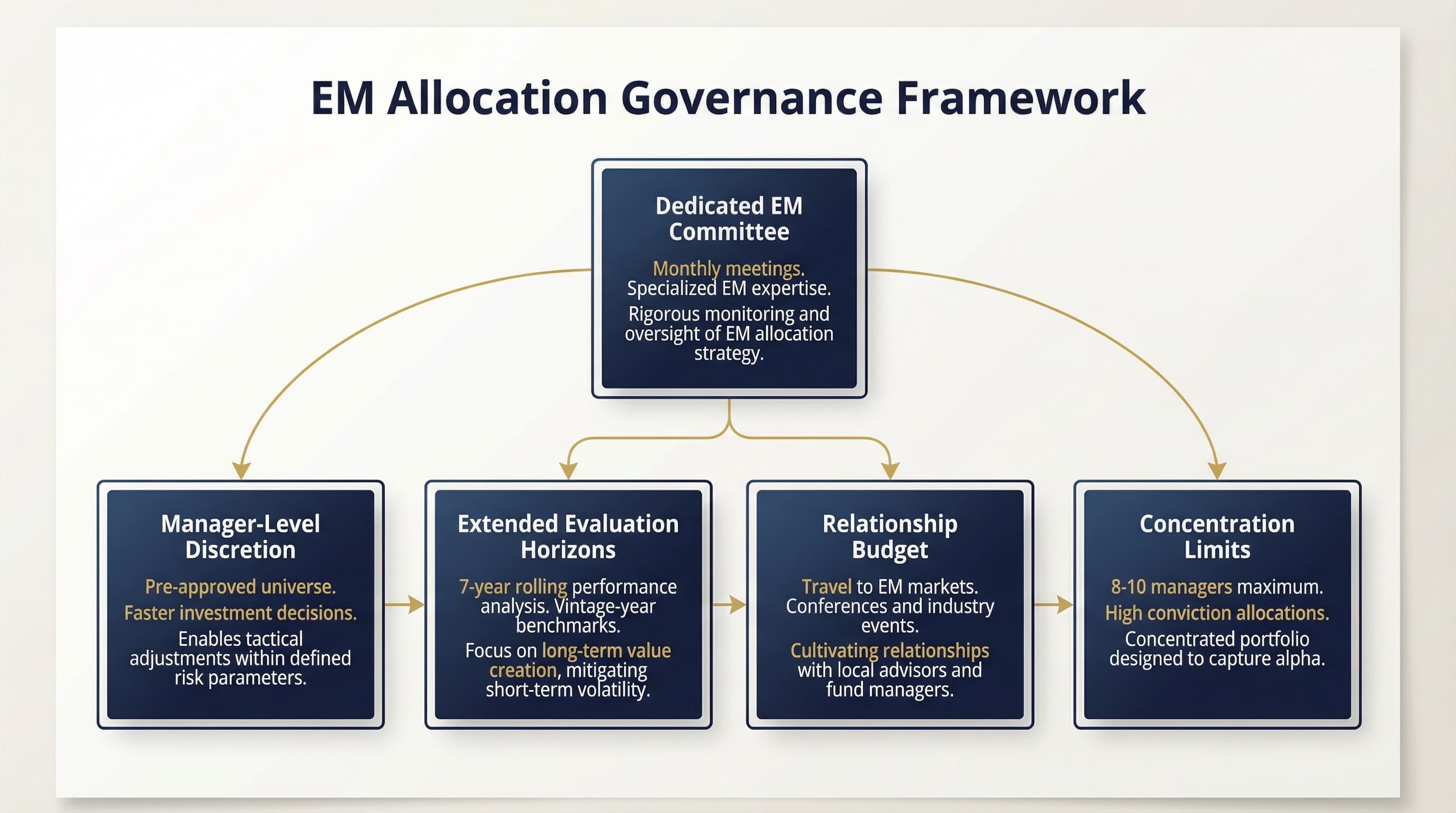 EM Allocation Governance Framework

Dedicated EM Committee

Monthly meetings. Specialized EM expertise.

Rigorous monitoring and oversight of EM allocation strategy.

Manager-Level Discretion

Pre-approved universe.

Faster investment decisions.

Enables tactical adjustments within defined risk parameters.

Extended Evaluation Horizons

7-year rolling performance analysis. Vintage-year benchmarks.

Focus on long-term value creation, mitigating short-term volatility.

Relationship Budget

Travel to EM markets. Conferences and industry events.

Cultivating relationships with local advisors and fund managers.

Concentration Limits

8-10 managers maximum.

High conviction allocations.

Concentrated portfolio designed to capture alpha.